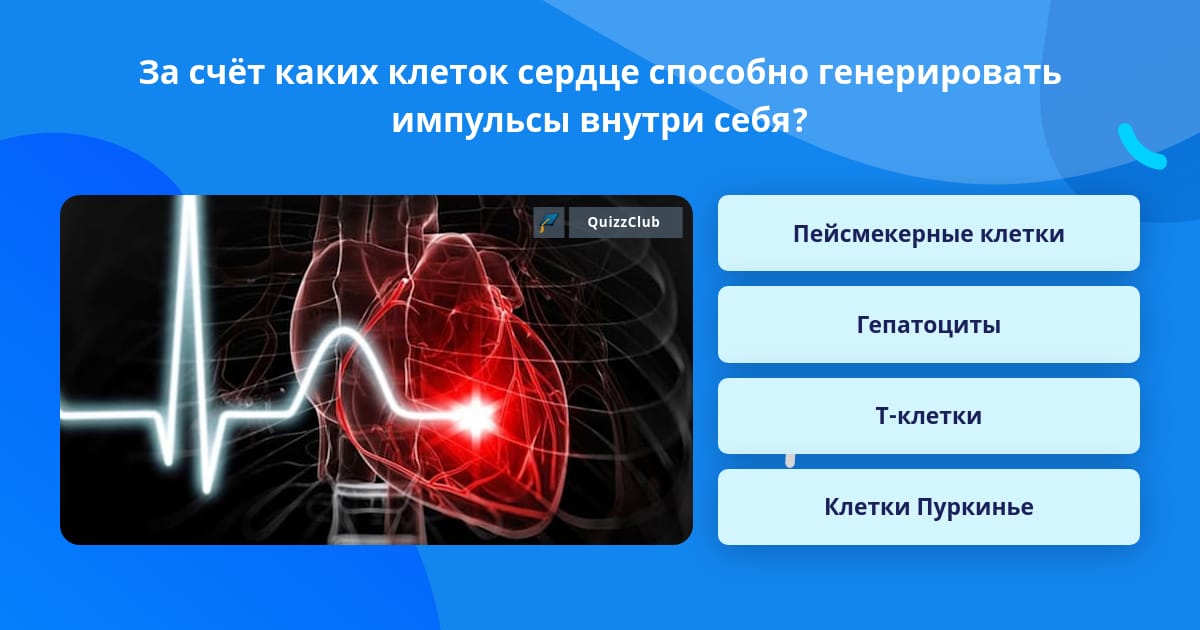 За счёт каких клеток сердце способно генерировать импульсы внутри себя?

QuizzClub

Пейсмекерные клетки

Гепатоциты

Т-клетки

Клетки Пуркинье